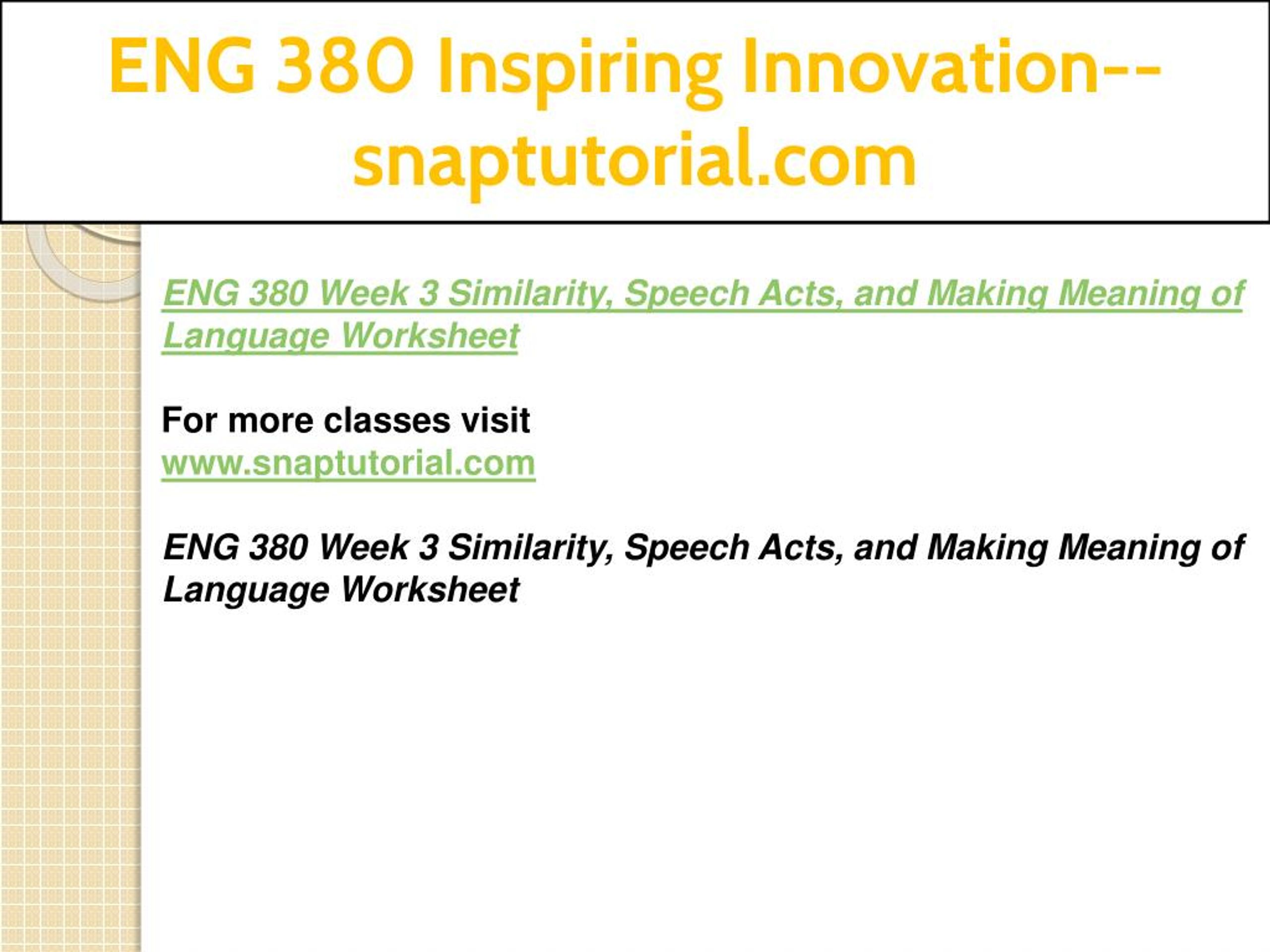 ENG 380 Inspiring Innovation--snaptutorial.com

ENG 380 Week 3 Similarity, Speech Acts, and Making Meaning of Language Worksheet

For more classes visit
www.snaptutorial.com

ENG 380 Week 3 Similarity, Speech Acts, and Making Meaning of Language Worksheet